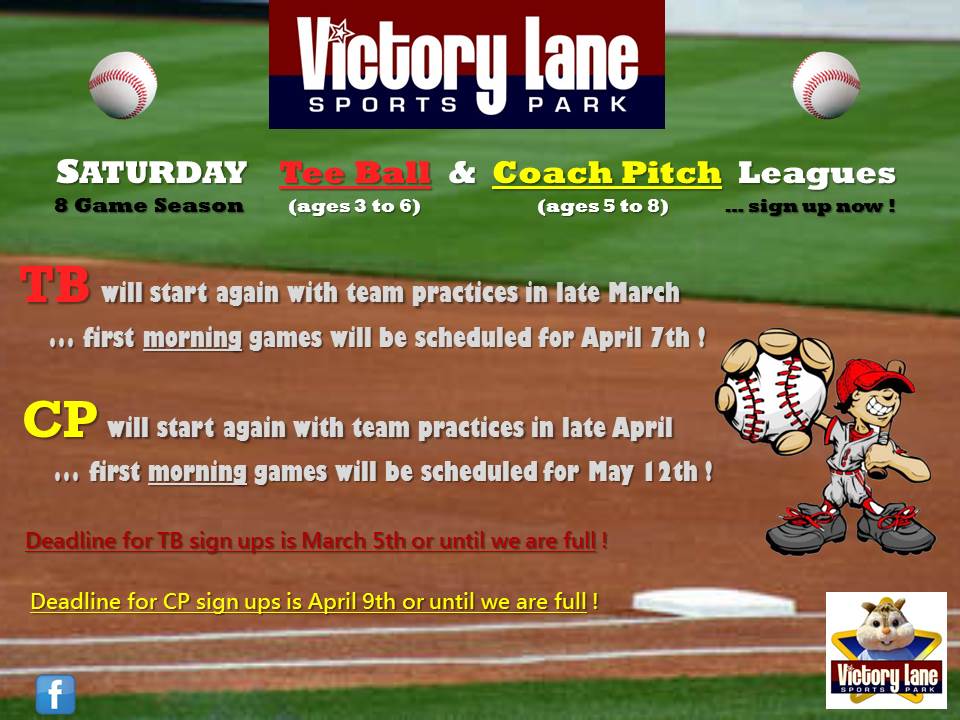 Victory lane
SPORTS PARK

SATURDAY Tee Ball & Coach Pitch Leagues
8 Game Season (ages 3 to 6) (ages 5 to 8) ... sign up now !

TB will start again with team practices in late March
... first morning games will be scheduled for April 7th !

CP will start again with team practices in late April
... first morning games will be scheduled for May 12th !

Deadline for TB sign ups is March 5th or until we are full !

Deadline for CP sign ups is April 9th or until we are full !

f

Victory lane
SPORTS PARK